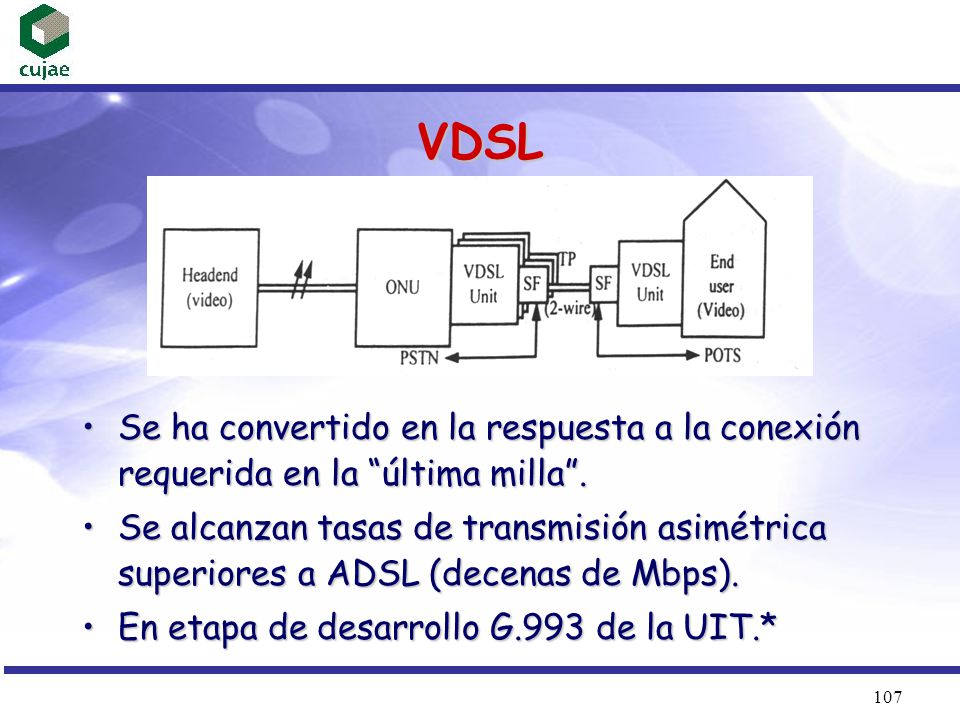 cujae

VDSL

Headend (video)

ONU

VDSL Unit

SF

TP

(2-wire)

SF

VDSL Unit

End user (Video)

PSTN

POTS

• Se ha convertido en la respuesta a la conexión requerida en la “última milla”.

• Se alcanzan tasas de transmisión asimétrica superiores a ADSL (decenas de Mbps).

• En etapa de desarrollo G.993 de la UIT.*

107